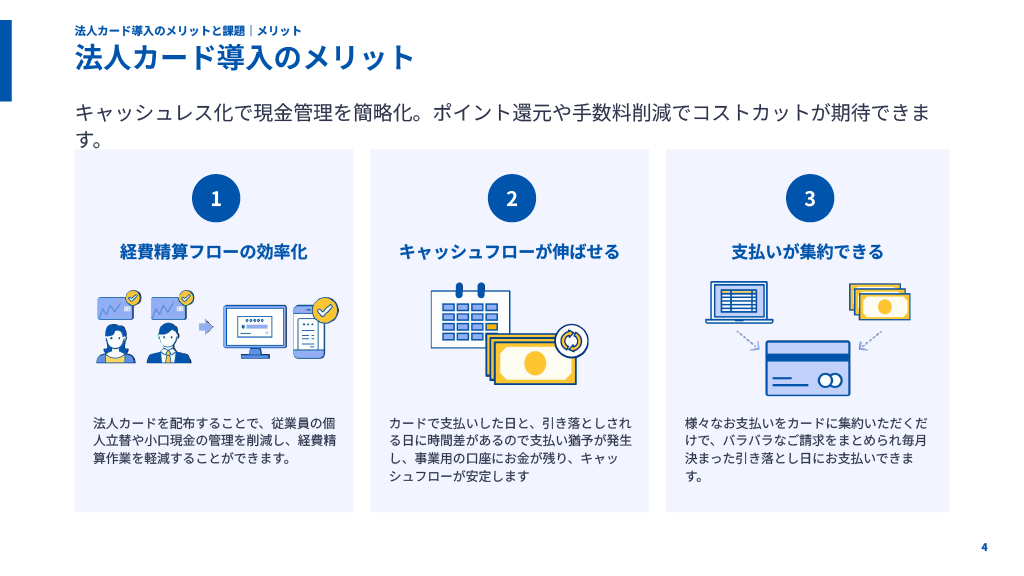 法人カード導入のメリットと課題｜メリット

法人カード導入のメリット

キャッシュレス化で現金管理を簡略化。ポイント還元や手数料削減でコストカットが期待できます。

1

経費精算フローの効率化

法人カードを配布することで、従業員の個人立替や小口現金の管理を削減し、経費精算作業を軽減することができます。

2

キャッシュフローが伸ばせる

カードで支払いした日と、引き落としされる日に時間差があるので支払い猶予が発生し、事業用の口座にお金が残り、キャッシュフローが安定します

3

支払いが集約できる

様々なお支払いをカードに集約いただくだけで、バラバラなご請求をまとめられ毎月決まった引き落とし日にお支払いできます。

4